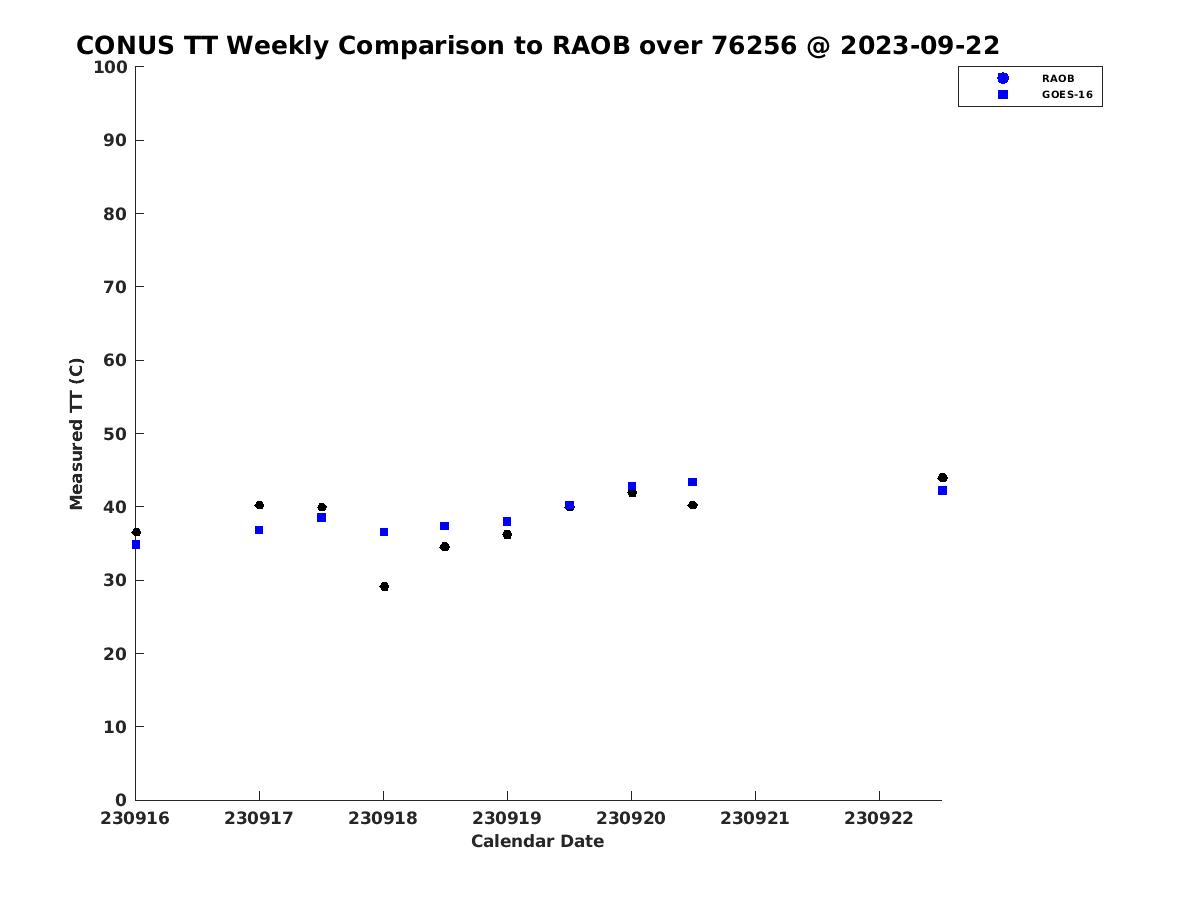 CONUS TT Weekly Comparison to RAOB over 76256 @ 2023-09-22

RAOB
GOES-16

Measured TT (C)

100
90
80
70
60
50
40
30
20
10
0

230916 230917 230918 230919 230920 230921 230922

Calendar Date